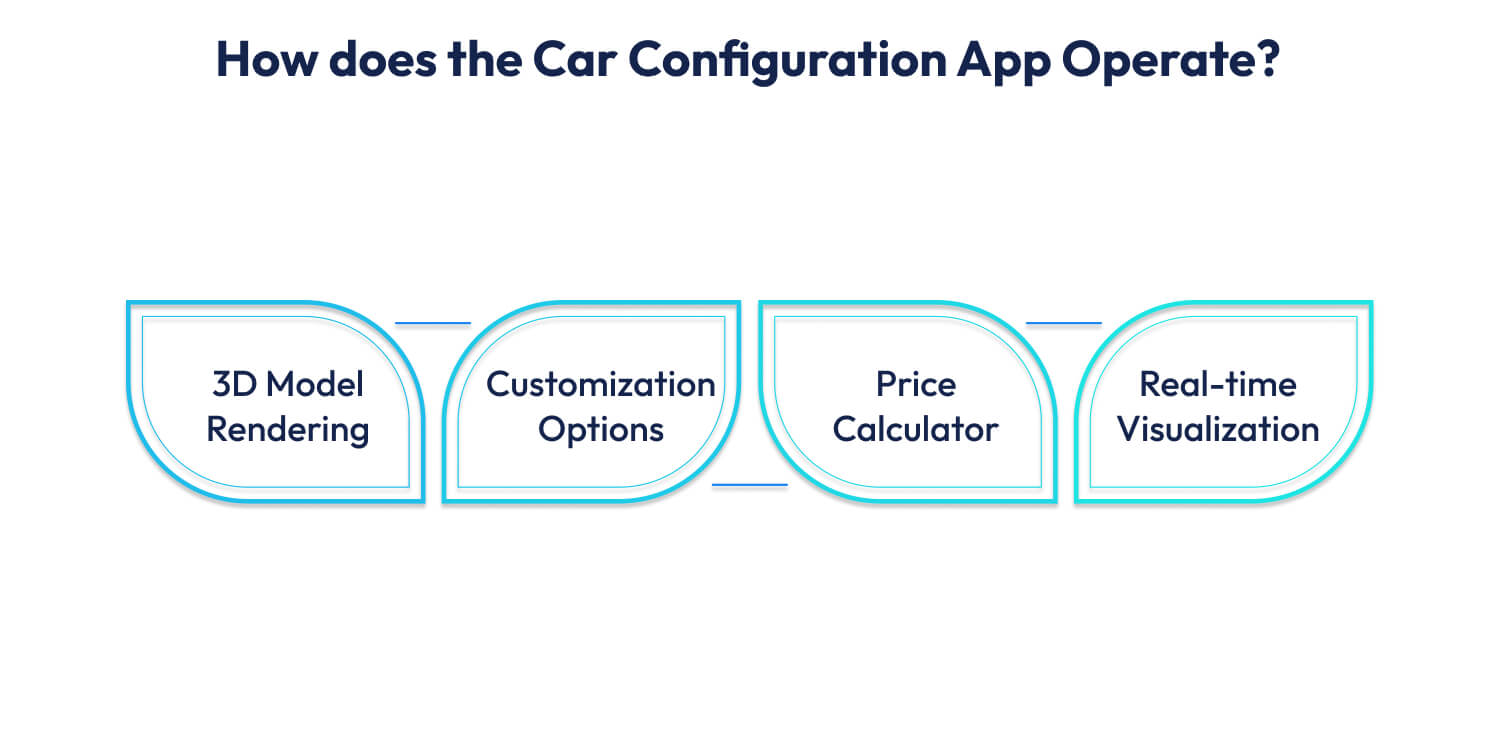 How does the Car Configuration App Operate?

3D Model Rendering

Customization Options

Price Calculator

Real-time Visualization